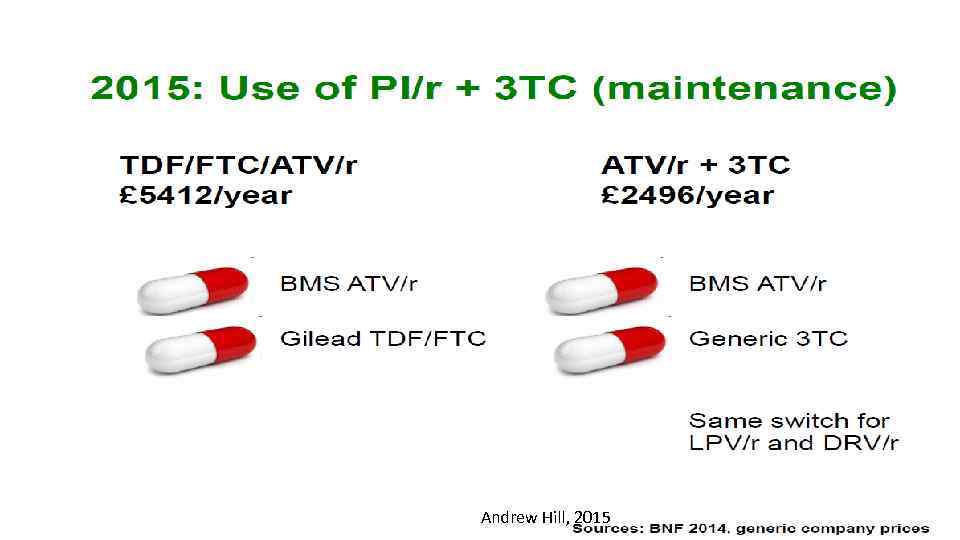 2015: Use of PI/r + 3TC (maintenance)

TDF/FTC/ATV/r
£5412/year

BMS ATV/r

Gilead TDF/FTC

ATV/r + 3TC
£2496/year

BMS ATV/r

Generic 3TC

Same switch for LPV/r and DRV/r

Andrew Hill, 2015

Sources: BNF 2014, generic company prices